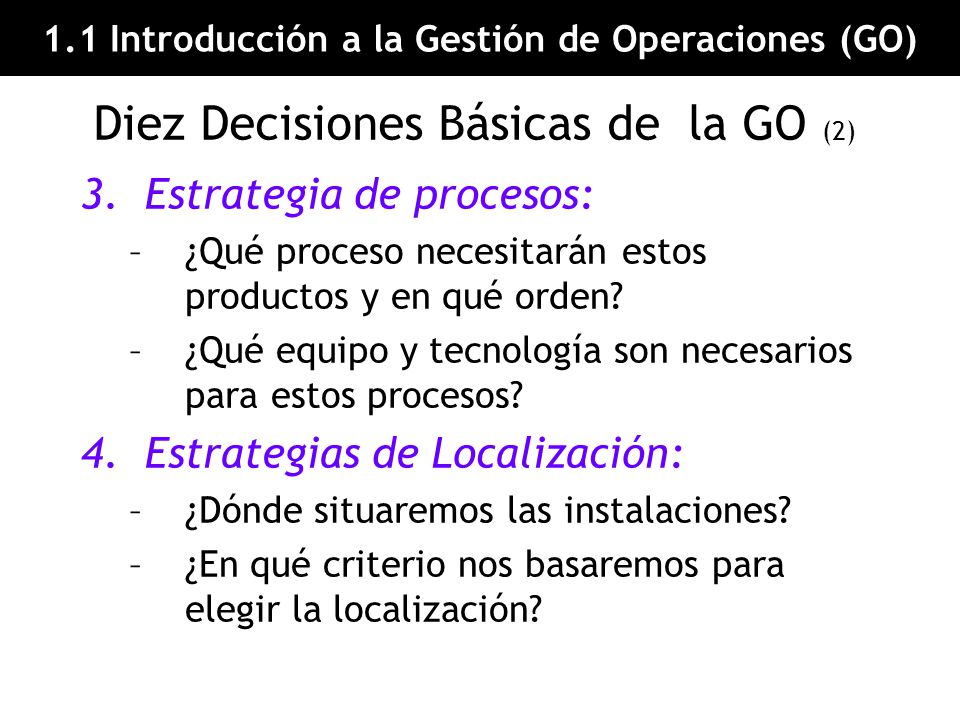 1.1 Introducción a la Gestión de Operaciones (GO)

Diez Decisiones Básicas de la GO (2)

3. Estrategia de procesos:
– ¿Qué proceso necesitarán estos productos y en qué orden?
– ¿Qué equipo y tecnología son necesarios para estos procesos?

4. Estrategias de Localización:
– ¿Dónde situaremos las instalaciones?
– ¿En qué criterio nos basaremos para elegir la localización?